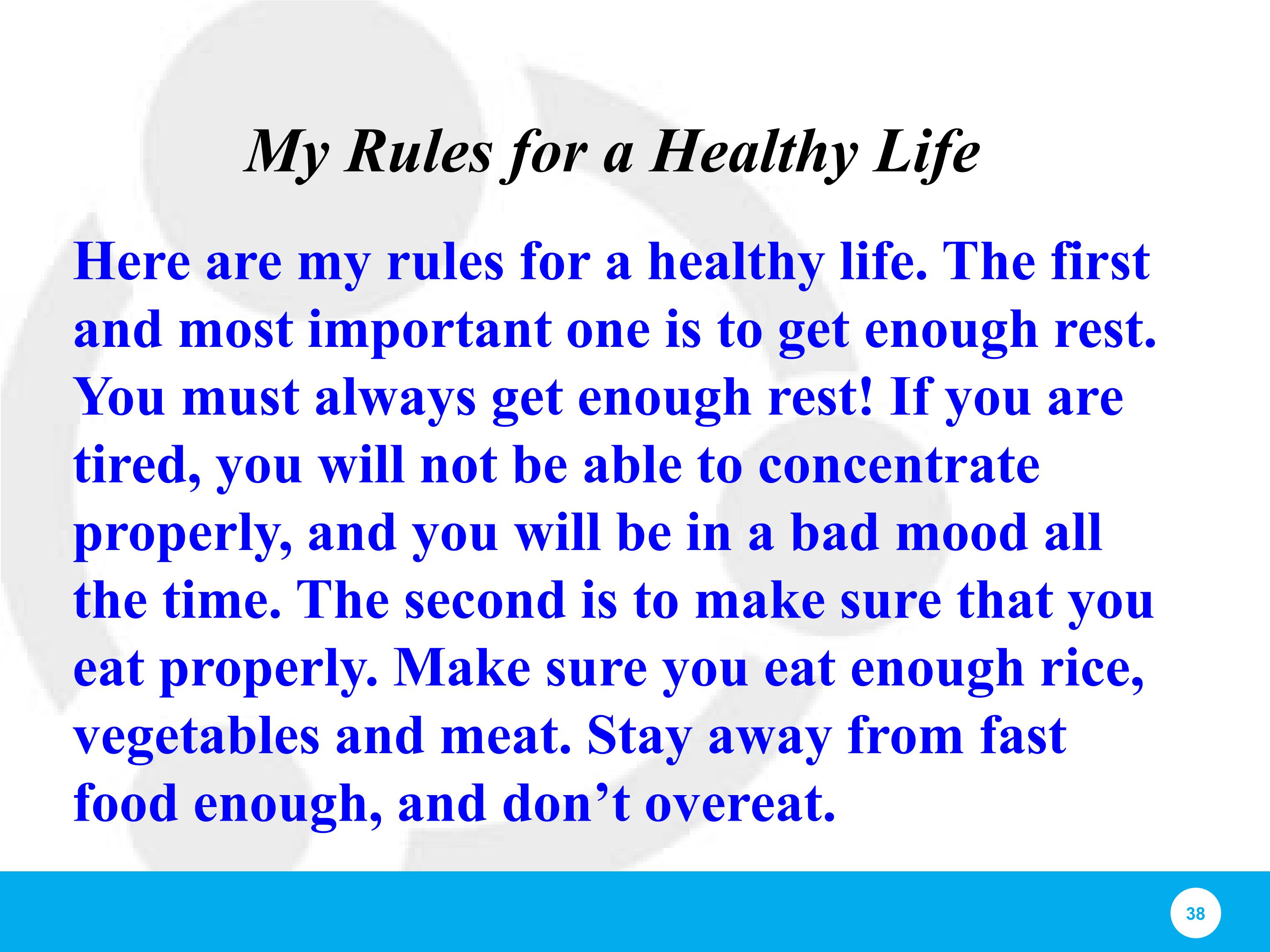 My Rules for a Healthy Life

Here are my rules for a healthy life. The first and most important one is to get enough rest. You must always get enough rest! If you are tired, you will not be able to concentrate properly, and you will be in a bad mood all the time. The second is to make sure that you eat properly. Make sure you eat enough rice, vegetables and meat. Stay away from fast food enough, and don’t overeat.

38